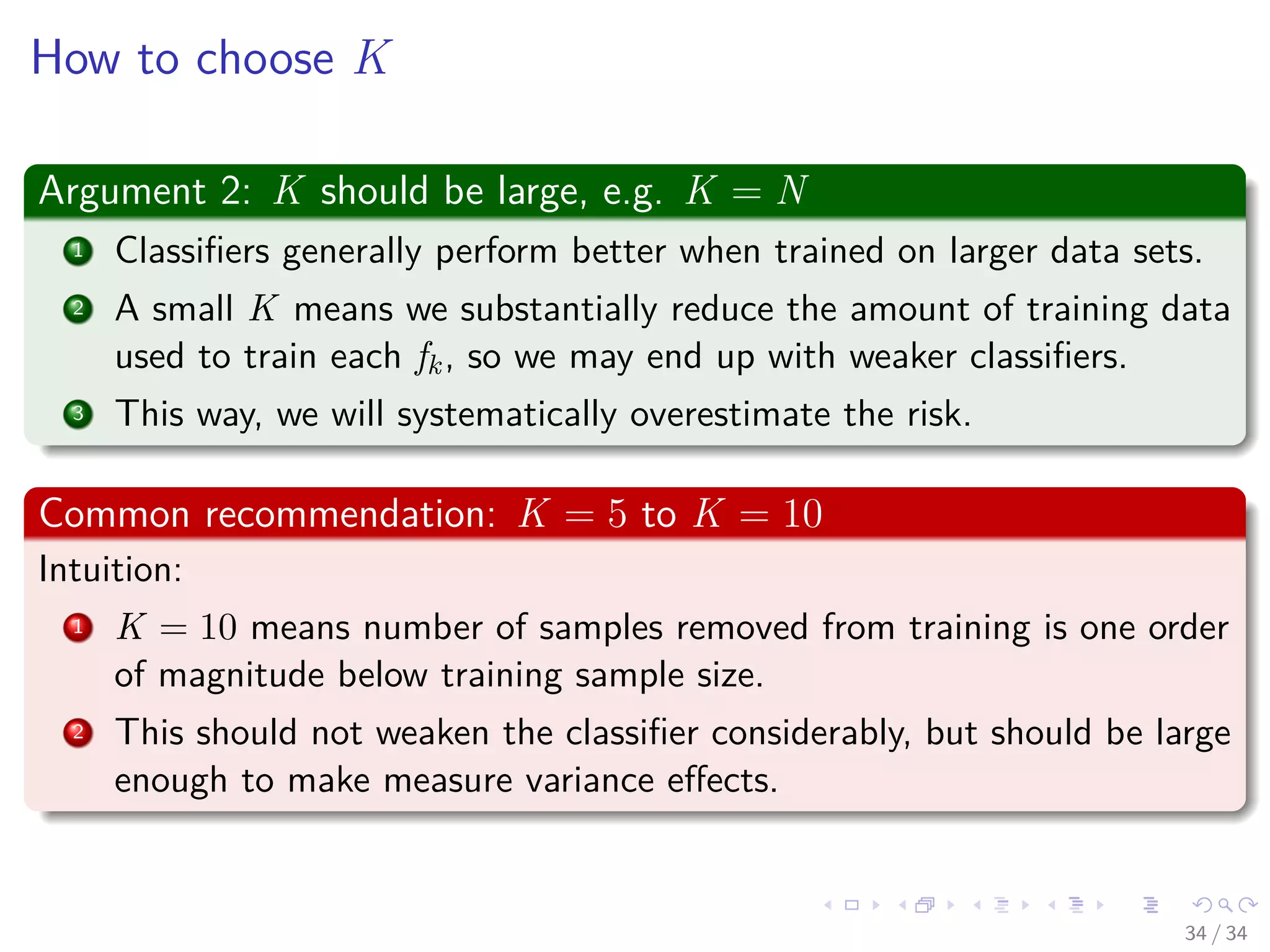 How to choose $K$

Argument 2: $K$ should be large, e.g. $K = N$

1 Classifiers generally perform better when trained on larger data sets.

2 A small $K$ means we substantially reduce the amount of training data used to train each $f_k$, so we may end up with weaker classifiers.

3 This way, we will systematically overestimate the risk.

Common recommendation: $K = 5$ to $K = 10$

Intuition:

1 $K = 10$ means number of samples removed from training is one order of magnitude below training sample size.

2 This should not weaken the classifier considerably, but should be large enough to make measure variance effects.

34 / 34